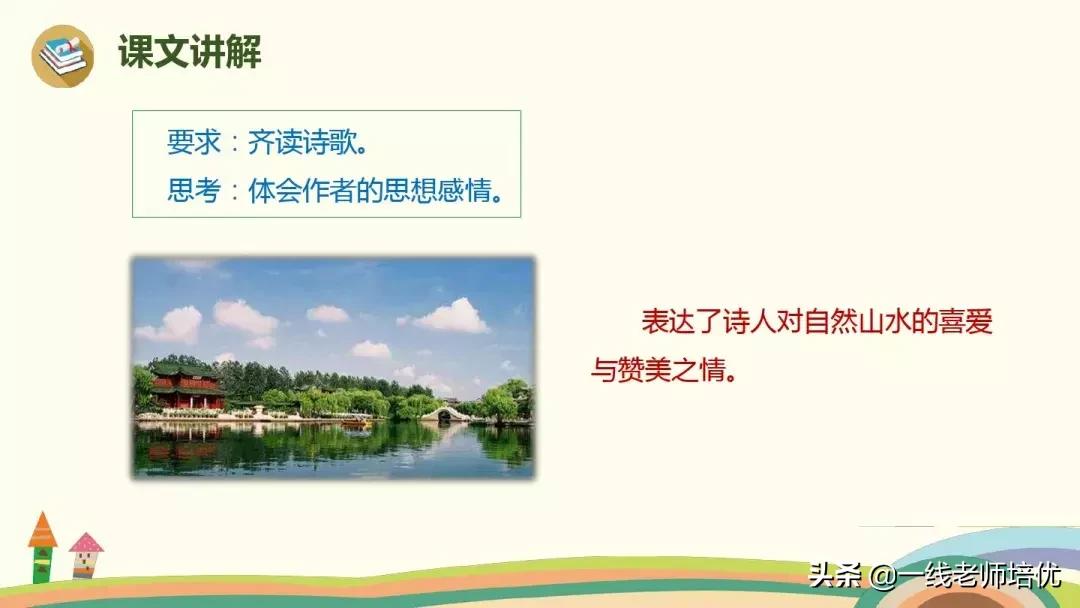 课文讲解

要求：齐读诗歌。
思考：体会作者的思想感情。

表达了诗人对自然山水的喜爱与赞美之情。

头条 @一线老师培优